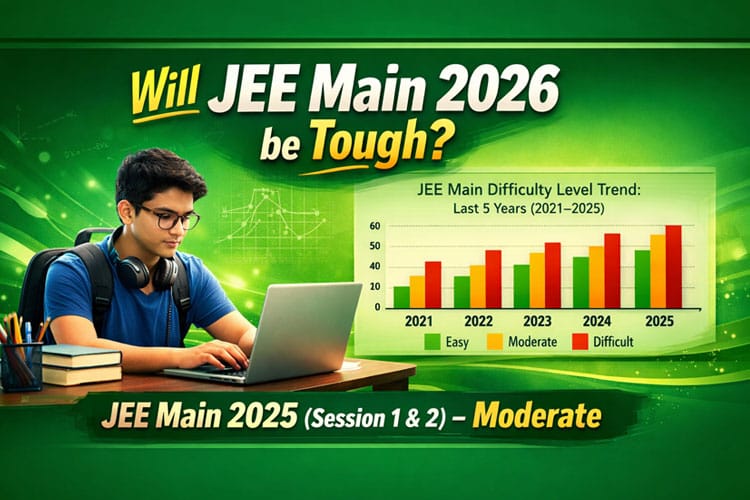 Will JEE Main 2026 be Tough?

JEE Main Difficulty Level Trend: Last 5 Years (2021–2025)

60
50
40
20
0

2021 2022 2023 2024 2025

Easy Moderate Difficult

JEE Main 2025 (Session 1 & 2) – Moderate